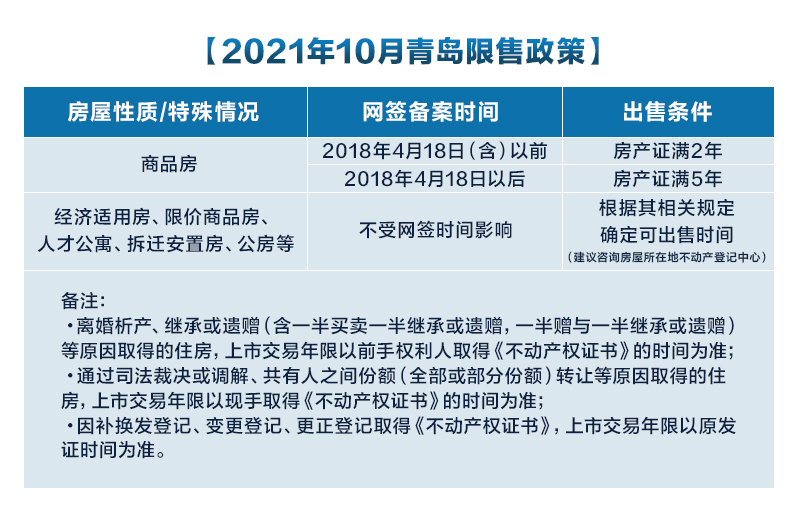 【2021年10月青岛限售政策】

| 房屋性质/特殊情况 | 网签备案时间 | 出售条件 |
|---|---|---|
| 商品房 | 2018年4月18日（含）以前 | 房产证满2年 |
| 商品房 | 2018年4月18日以后 | 房产证满5年 |
| 经济适用房、限价商品房、人才公寓、拆迁安置房、公房等 | 不受网签时间影响 | 根据其相关规定确定可出售时间（建议咨询房屋所在地不动产登记中心） |

备注：
·离婚析产、继承或遗赠（含一半买卖一半继承或遗赠，一半赠与一半继承或遗赠）等原因取得的住房，上市交易年限以前手权利人取得《不动产权证书》的时间为准；
·通过司法裁决或调解、共有人之间份额（全部或部分份额）转让等原因取得的住房，上市交易年限以现手取得《不动产权证书》的时间为准；
·因补换发登记、变更登记、更正登记取得《不动产权证书》，上市交易年限以原发证时间为准。